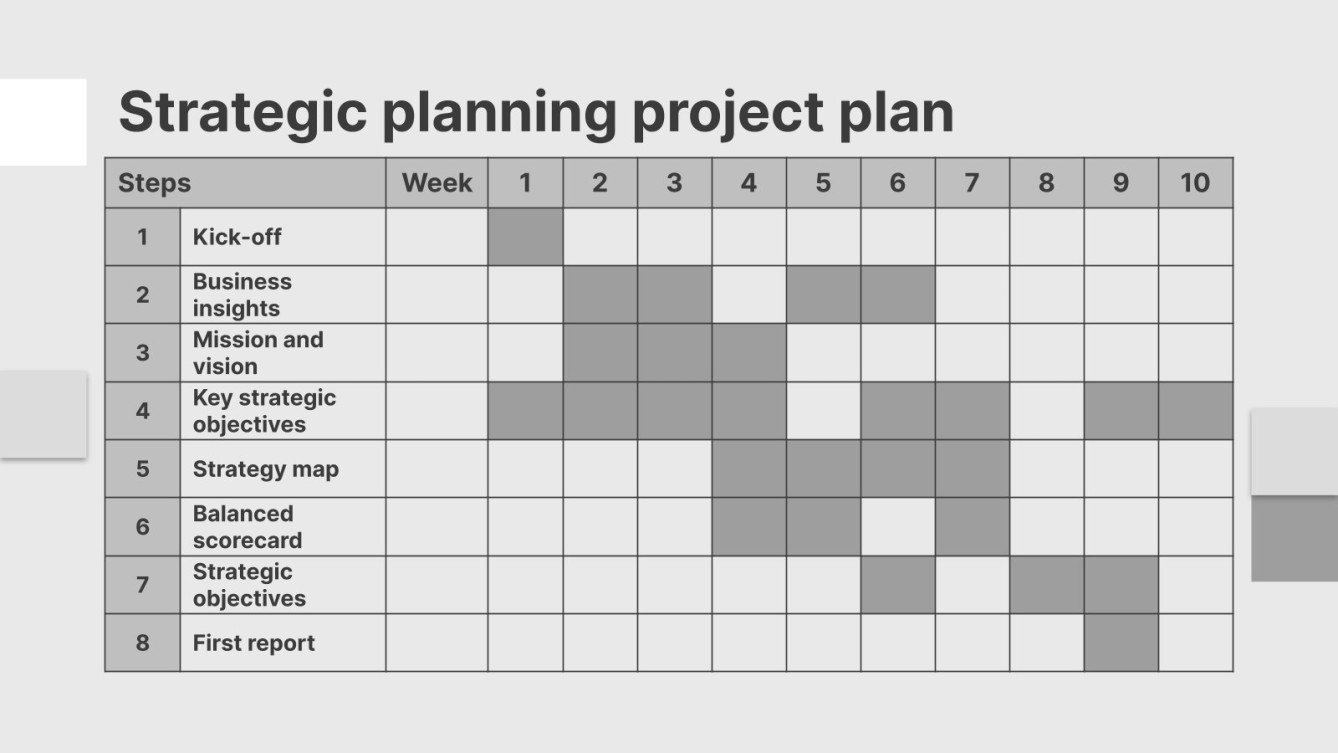 Strategic planning project plan

| Steps | | Week | 1 | 2 | 3 | 4 | 5 | 6 | 7 | 8 | 9 | 10 |
|---|---|---|---|---|---|---|---|---|---|---|---|---|
| 1 | Kick-off | | | | | | | | | | | |
| 2 | Business insights | | | | | | | | | | | |
| 3 | Mission and vision | | | | | | | | | | | |
| 4 | Key strategic objectives | | | | | | | | | | | |
| 5 | Strategy map | | | | | | | | | | | |
| 6 | Balanced scorecard | | | | | | | | | | | |
| 7 | Strategic objectives | | | | | | | | | | | |
| 8 | First report | | | | | | | | | | | |